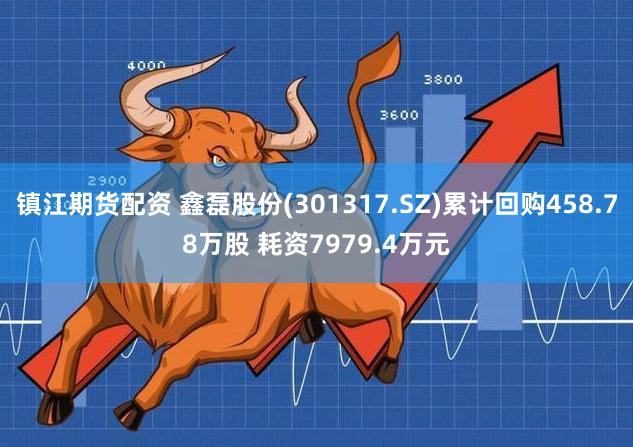 4000

3800

3600

2900

镇江期货配资 鑫磊股份(301317.SZ)累计回购458.78万股 耗资7979.4万元